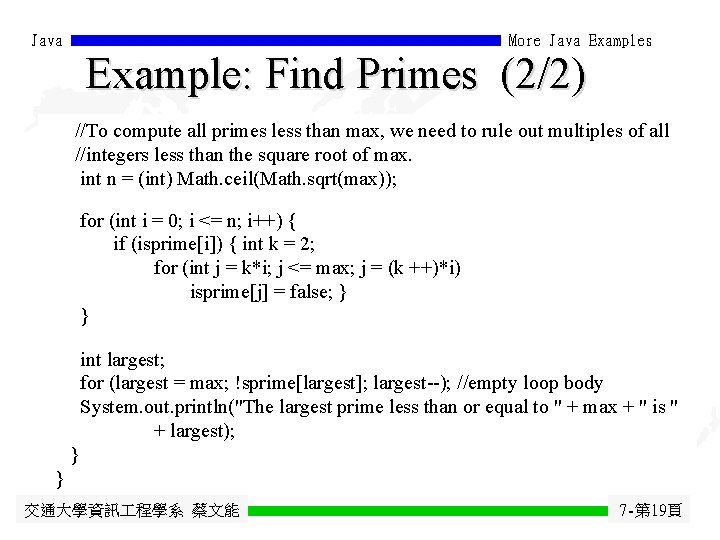 Java

More Java Examples

Example: Find Primes (2/2)

//To compute all primes less than max, we need to rule out multiples of all
//integers less than the square root of max.
int n = (int) Math.ceil(Math.sqrt(max));

for (int i = 0; i <= n; i++) {
if (isprime[i]) { int k = 2;
for (int j = k*i; j <= max; j = (k ++)*i)
isprime[j] = false; }
}

int largest;
for (largest = max; !sprime[largest]; largest--); //empty loop body
System.out.println("The largest prime less than or equal to " + max + " is "
+ largest);
}
}

交通大學資訊工程學系 蔡文能

7-第19頁